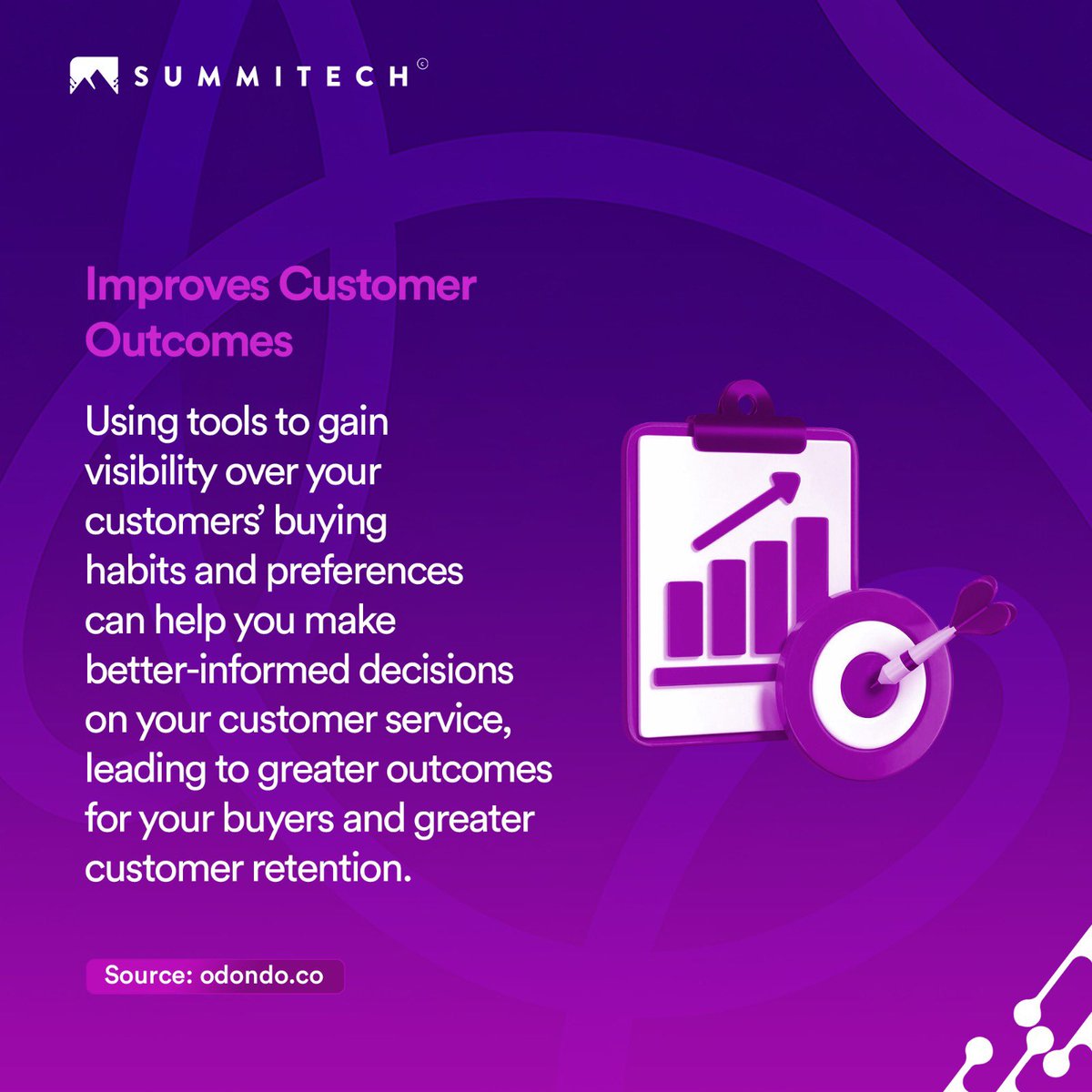 SUMMITECH ©

Improves Customer Outcomes

Using tools to gain visibility over your customers' buying habits and preferences can help you make better-informed decisions on your customer service, leading to greater outcomes for your buyers and greater customer retention.

Source: odondo.co